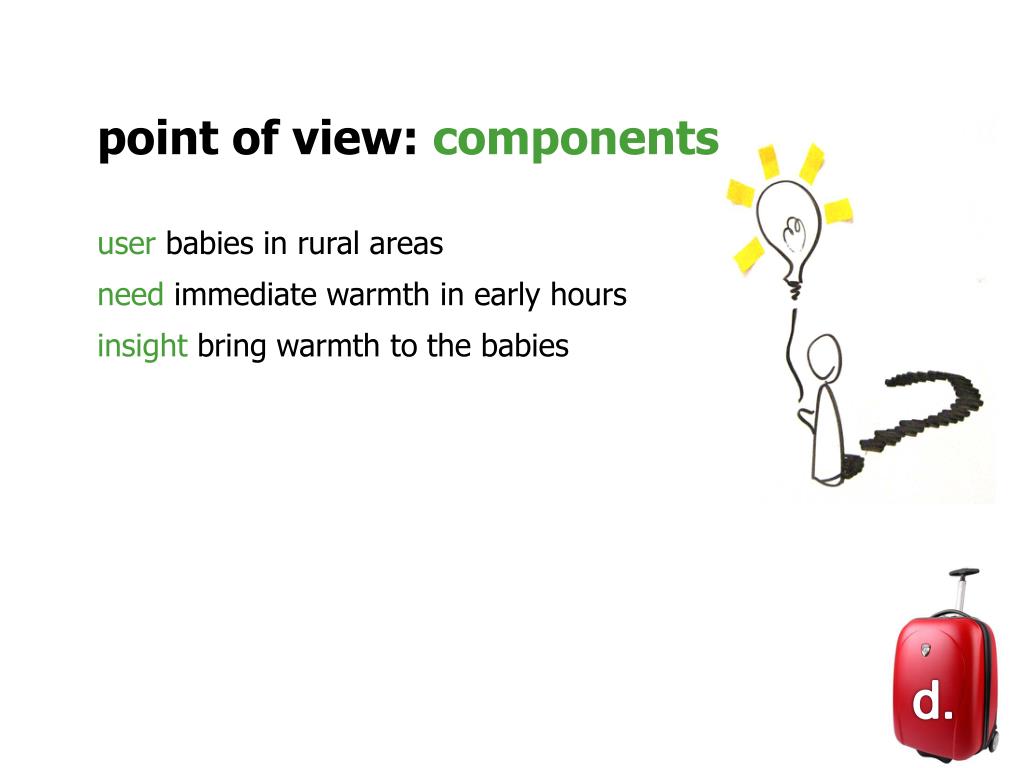 point of view: components

user babies in rural areas
need immediate warmth in early hours
insight bring warmth to the babies

d.